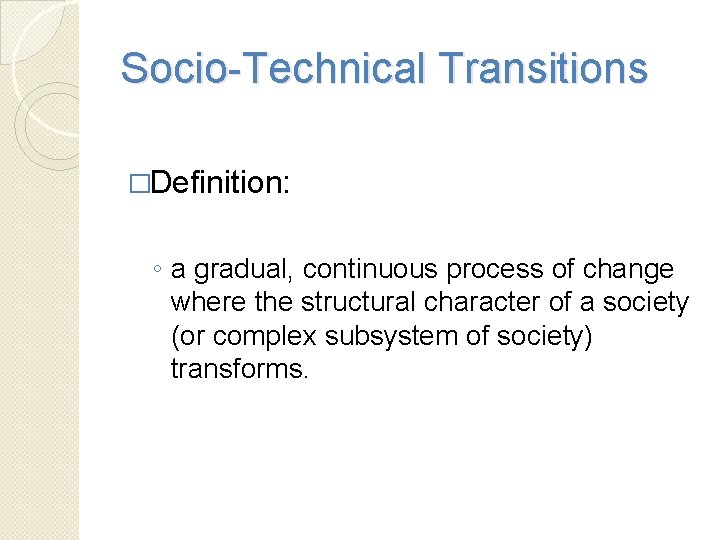 Socio-Technical Transitions

□Definition:

◦ a gradual, continuous process of change where the structural character of a society (or complex subsystem of society) transforms.